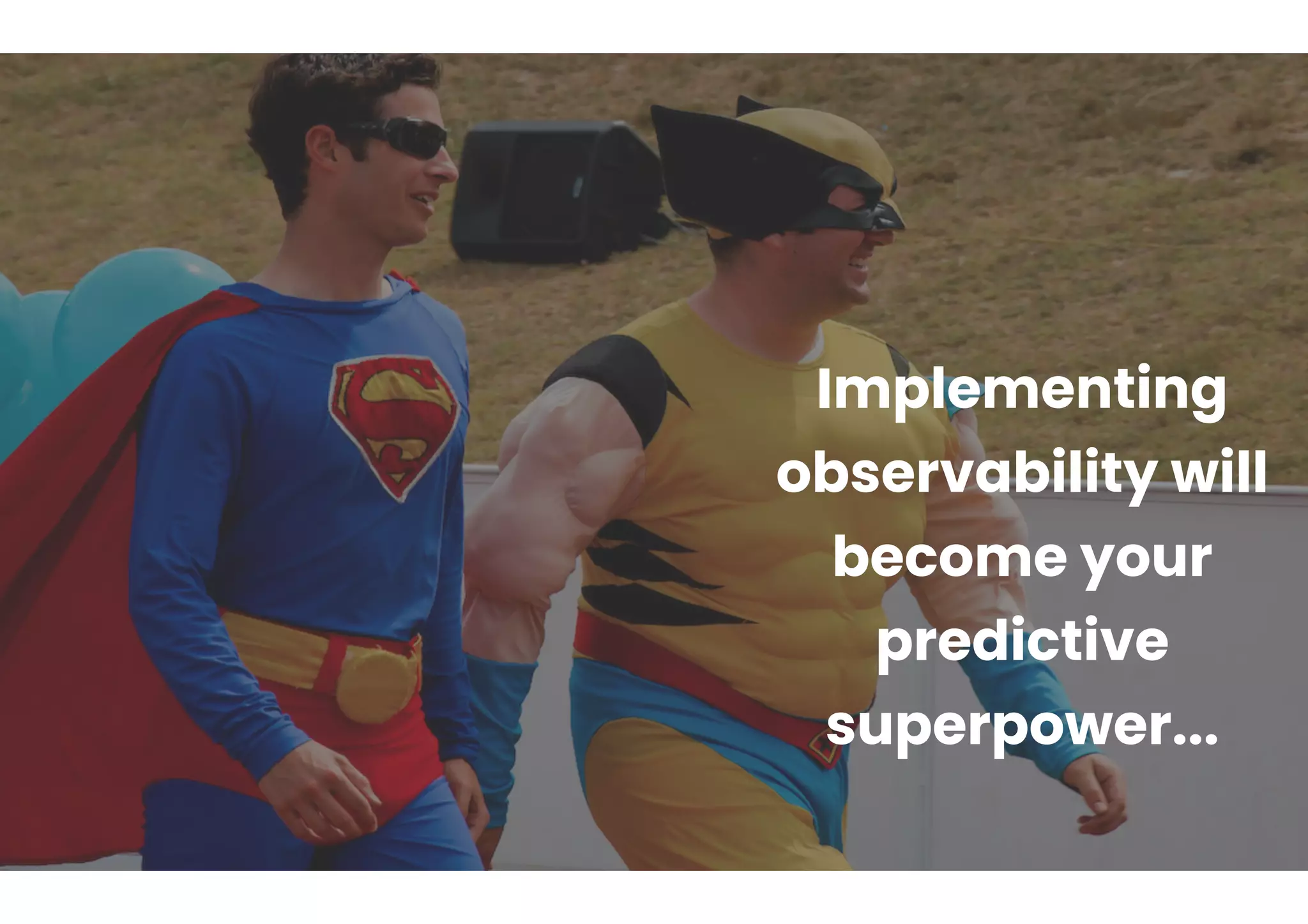 Implementing observability will become your predictive superpower...